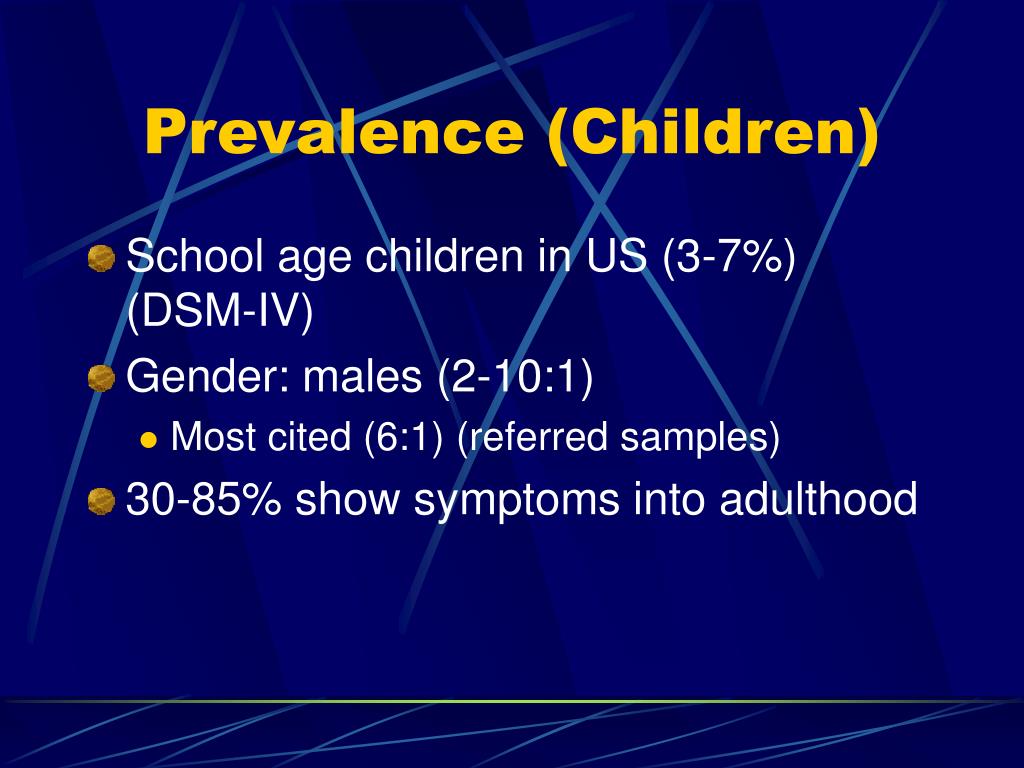 Prevalence (Children)

School age children in US (3-7%) (DSM-IV)

Gender: males (2-10:1)

Most cited (6:1) (referred samples)

30-85% show symptoms into adulthood